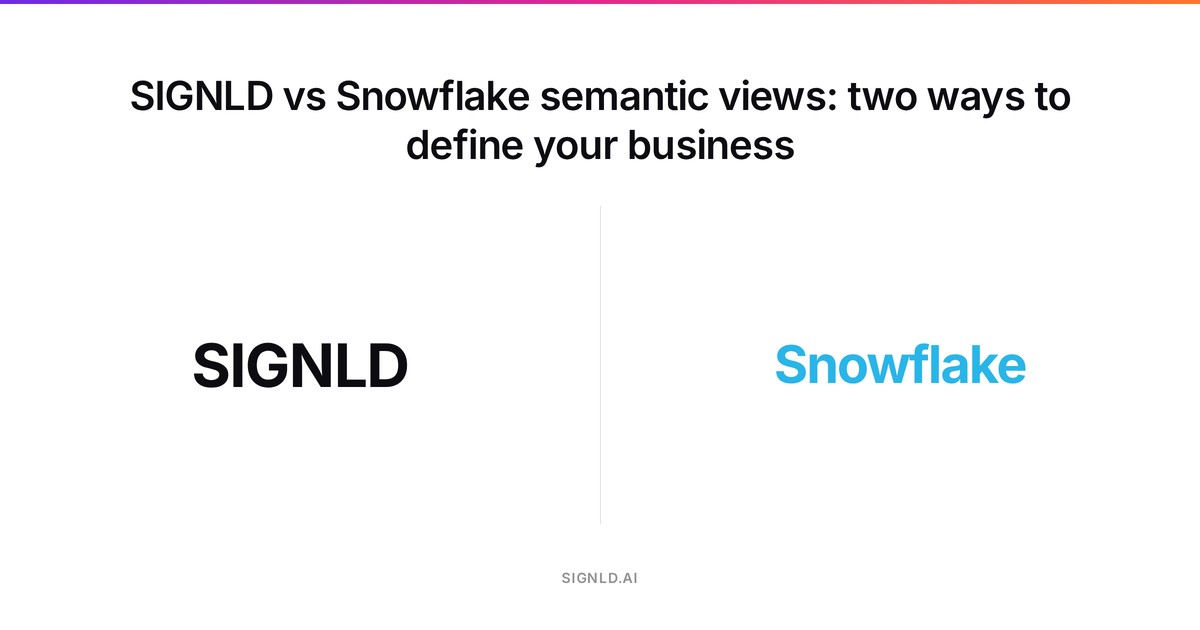 SIGNLD vs Snowflake semantic views: two ways to define your business

SIGNLD

Snowflake

SIGNLD.AI